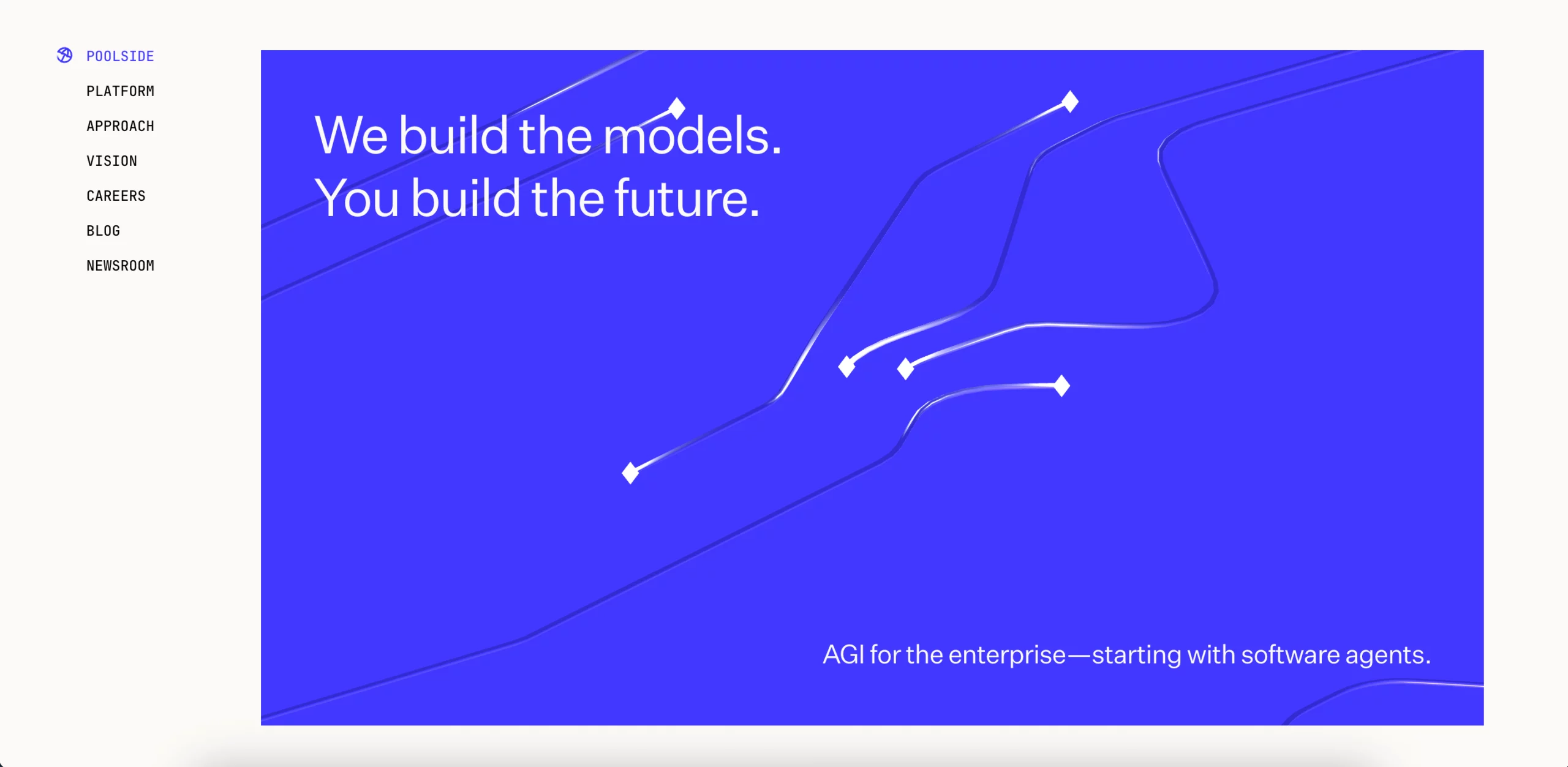 POOLSIDE

PLATFORM

APPROACH

VISION

CAREERS

BLOG

NEWSROOM

We build the models.
You build the future.

AGI for the enterprise—starting with software agents.